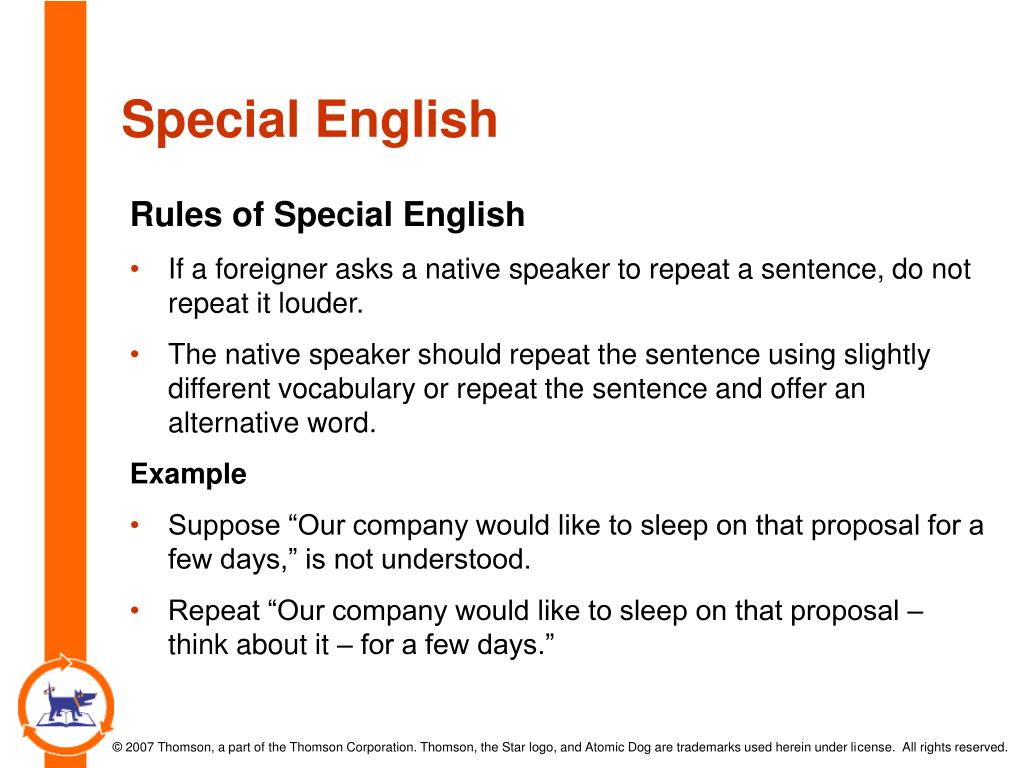 Special English

Rules of Special English

• If a foreigner asks a native speaker to repeat a sentence, do not repeat it louder.

• The native speaker should repeat the sentence using slightly different vocabulary or repeat the sentence and offer an alternative word.

Example

• Suppose “Our company would like to sleep on that proposal for a few days,” is not understood.

• Repeat “Our company would like to sleep on that proposal – think about it – for a few days.”

© 2007 Thomson, a part of the Thomson Corporation. Thomson, the Star logo, and Atomic Dog are trademarks used herein under license. All rights reserved.